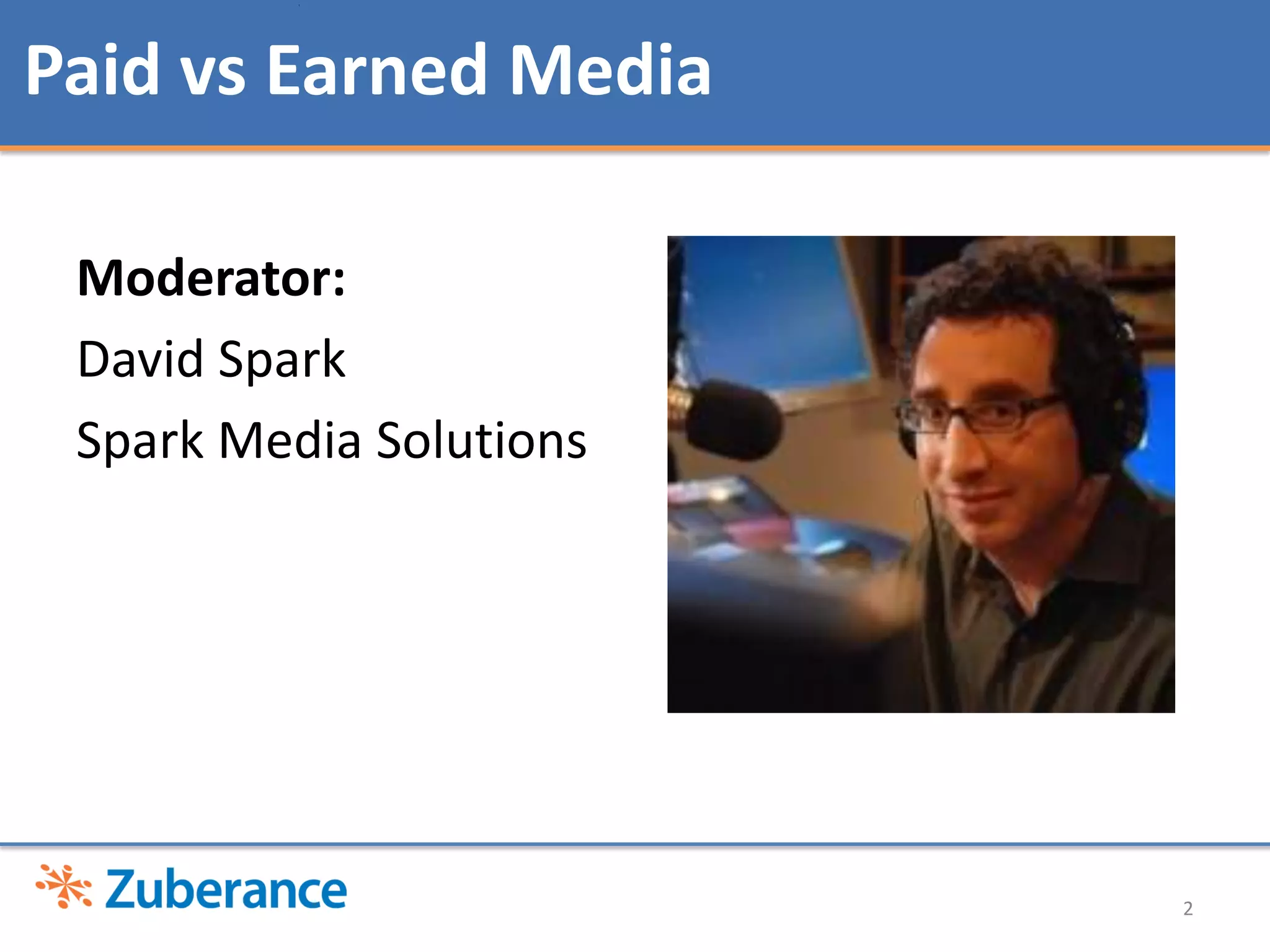 Paid vs Earned Media

Moderator:

David Spark

Spark Media Solutions

Zuberance

2